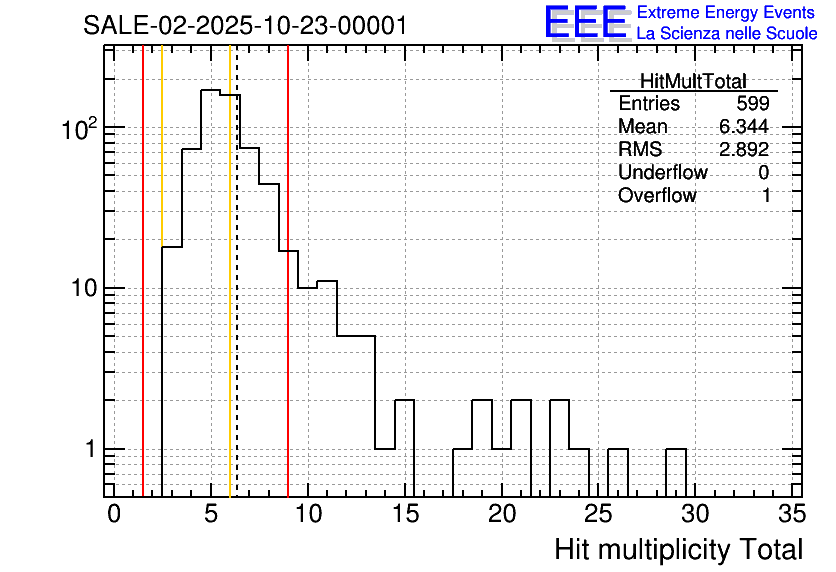 SALE-02-2025-10-23-00001

EEE Extreme Energy Events
La Scienza nelle Scuole

| HitMultTotal | |
|---|---|
| Entries | 599 |
| Mean | 6.344 |
| RMS | 2.892 |
| Underflow | 0 |
| Overflow | 1 |

$10^2$

10

1

0 5 10 15 20 25 30 35

Hit multiplicity Total